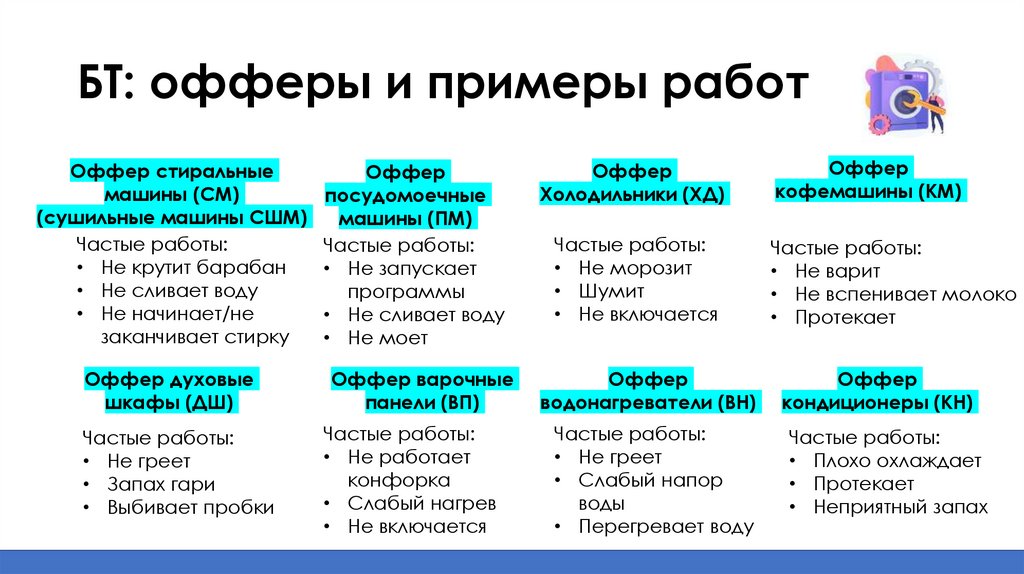 БТ: офферы и примеры работ

Оффер стиральные машины (СМ) (сушильные машины СШМ)
Частые работы:
• Не крутит барабан
• Не сливает воду
• Не начинает/не заканчивает стирку

Оффер посудомоечные машины (ПМ)
Частые работы:
• Не запускает программы
• Не сливает воду
• Не моет

Оффер Холодильники (ХД)
Частые работы:
• Не морозит
• Шумит
• Не включается

Оффер кофемашины (КМ)
Частые работы:
• Не варит
• Не вспенивает молоко
• Протекает

Оффер духовые шкафы (ДШ)
Частые работы:
• Не греет
• Запах гари
• Выбивает пробки

Оффер варочные панели (ВП)
Частые работы:
• Не работает конфорка
• Слабый нагрев
• Не включается

Оффер водонагреватели (ВН)
Частые работы:
• Не греет
• Слабый напор воды
• Перегревает воду

Оффер кондиционеры (КН)
Частые работы:
• Плохо охлаждает
• Протекает
• Неприятный запах